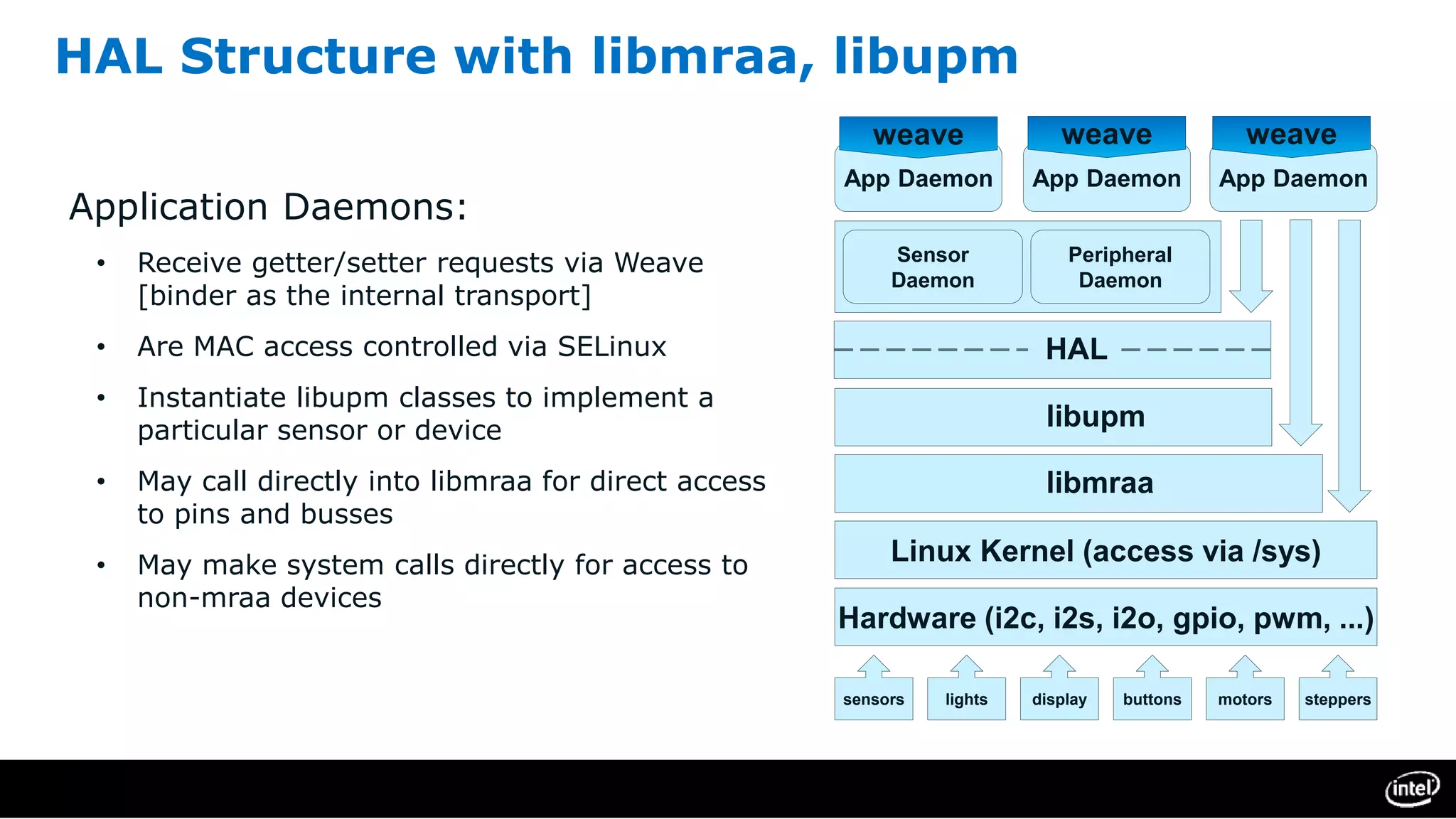 HAL Structure with libmraa, libupm

Application Daemons:

• Receive getter/setter requests via Weave [binder as the internal transport]
• Are MAC access controlled via SELinux
• Instantiate libupm classes to implement a particular sensor or device
• May call directly into libmraa for direct access to pins and busses
• May make system calls directly for access to non-mraa devices

weave
App Daemon

weave
App Daemon

weave
App Daemon

Sensor Daemon

Peripheral Daemon

HAL

libupm

libmraa

Linux Kernel (access via /sys)

Hardware (i2c, i2s, i2o, gpio, pwm, ...)

sensors

lights

display

buttons

motors

steppers

intel